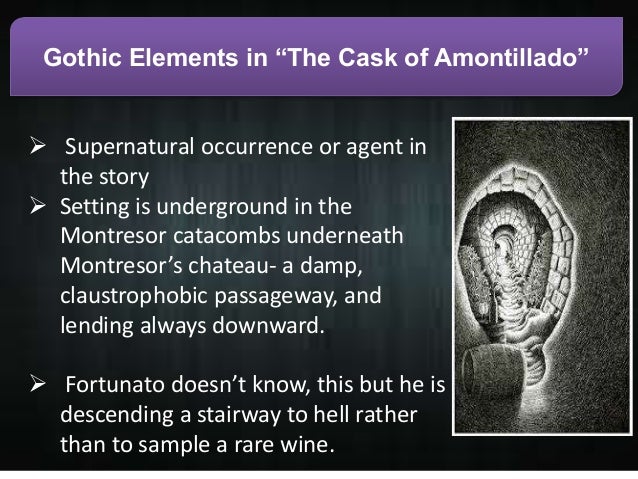 Gothic Elements in “The Cask of Amontillado”

➢ Supernatural occurrence or agent in the story
➢ Setting is underground in the Montresor catacombs underneath Montresor’s chateau- a damp, claustrophobic passageway, and lending always downward.

➢ Fortunato doesn’t know, this but he is descending a stairway to hell rather than to sample a rare wine.